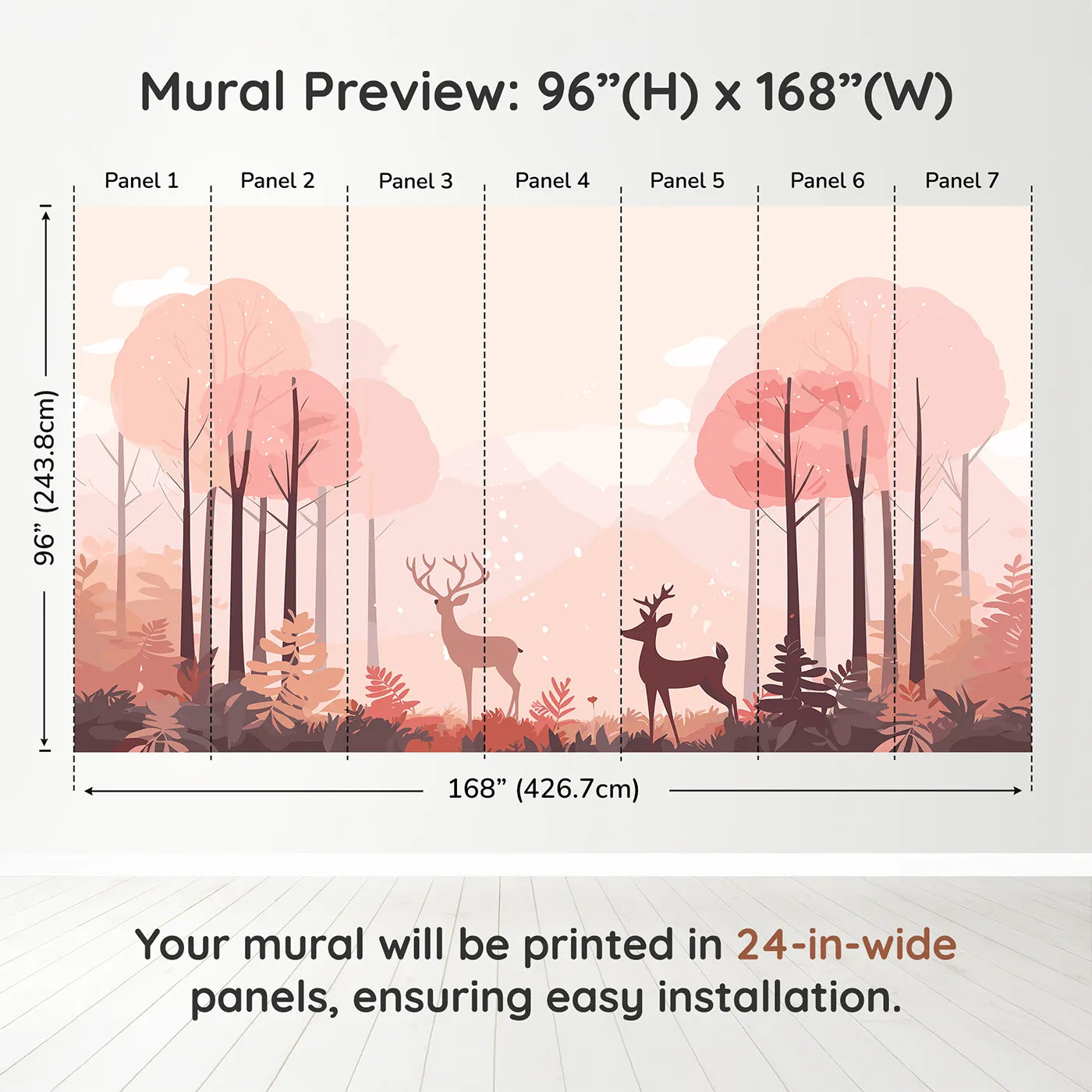 Mural Preview: 96”(H) x 168”(W)

Panel 1

Panel 2

Panel 3

Panel 4

Panel 5

Panel 6

Panel 7

96” (243.8cm)

168” (426.7cm)

Your mural will be printed in 24-in-wide panels, ensuring easy installation.